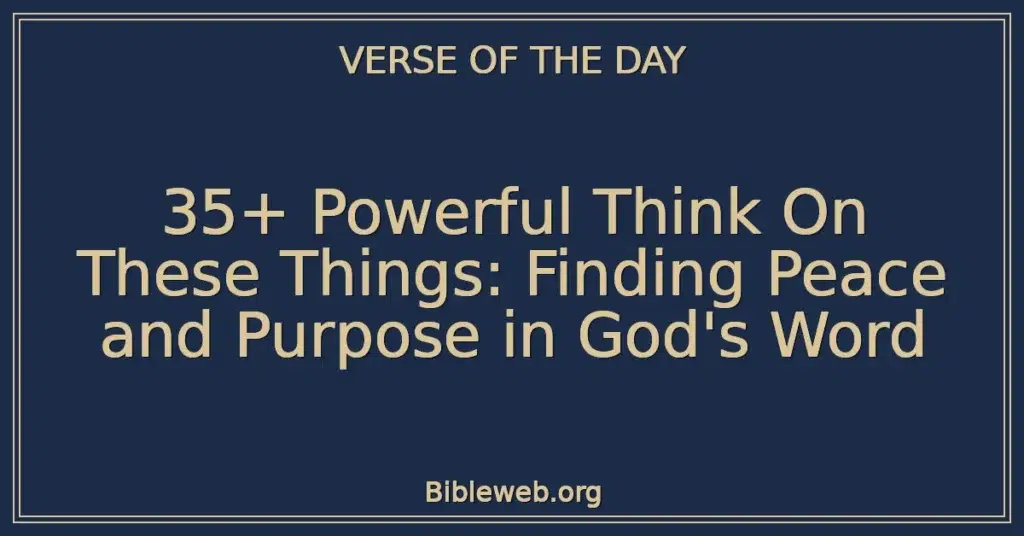 VERSE OF THE DAY

35+ Powerful Think On These Things: Finding Peace and Purpose in God's Word

Bibleweb.org